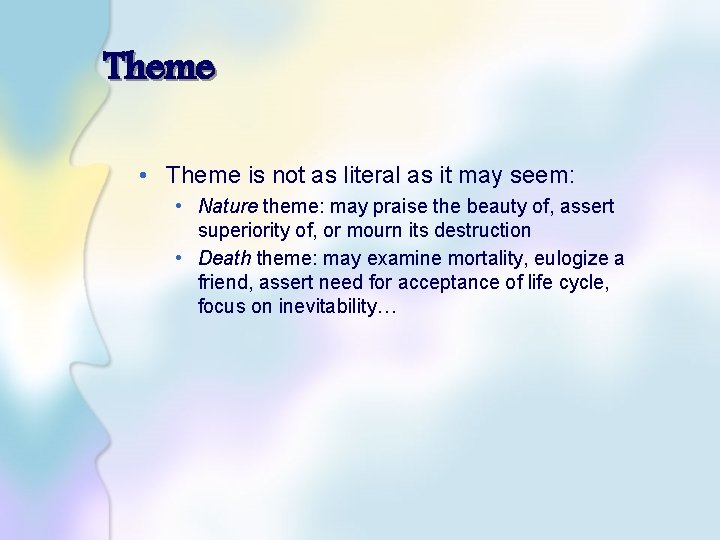 Theme

• Theme is not as literal as it may seem:
  • Nature theme: may praise the beauty of, assert superiority of, or mourn its destruction
  • Death theme: may examine mortality, eulogize a friend, assert need for acceptance of life cycle, focus on inevitability…